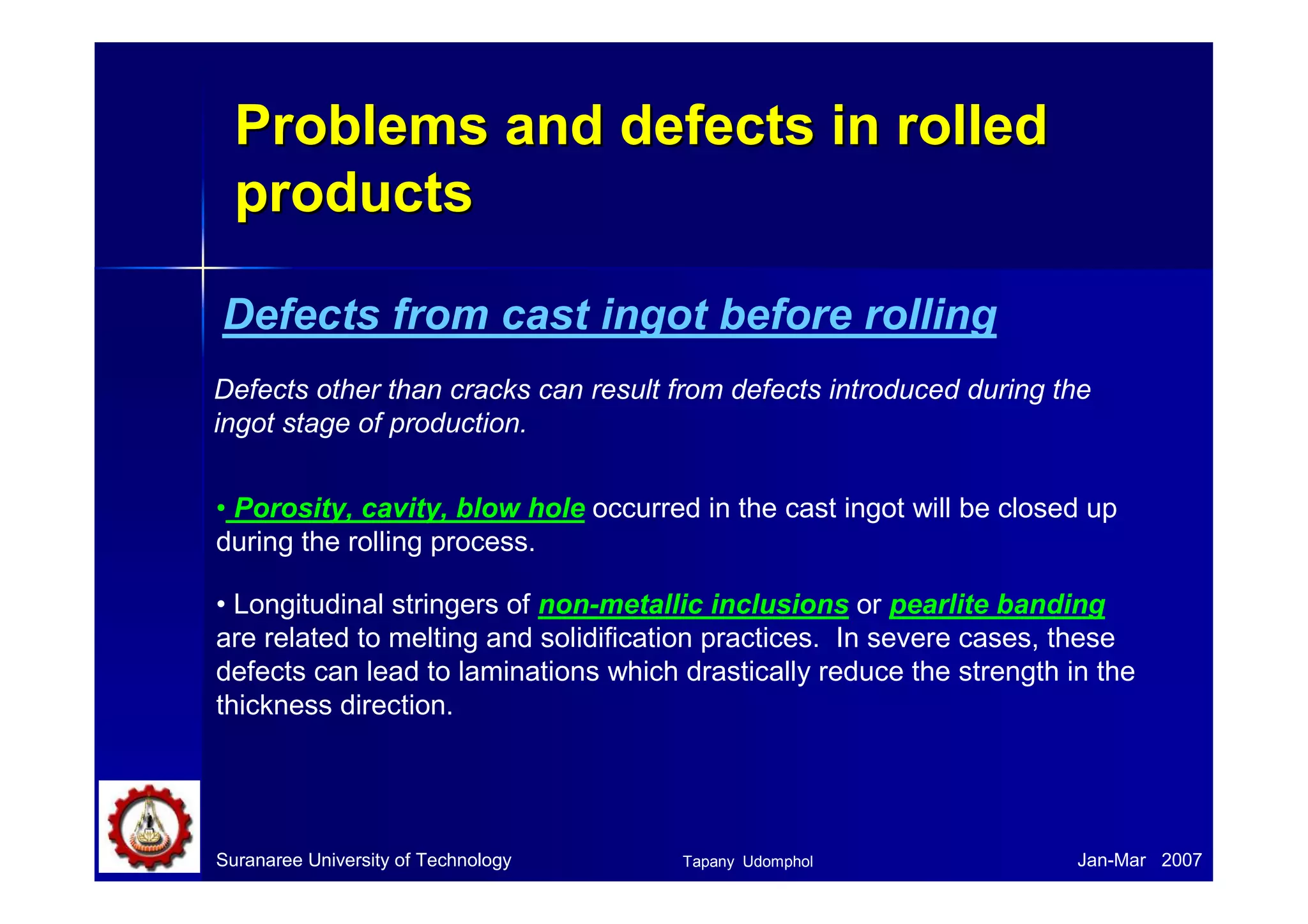 Problems and defects in rolled products

Defects from cast ingot before rolling

Defects other than cracks can result from defects introduced during the ingot stage of production.

• Porosity, cavity, blow hole occurred in the cast ingot will be closed up during the rolling process.

• Longitudinal stringers of non-metallic inclusions or pearlite banding are related to melting and solidification practices. In severe cases, these defects can lead to laminations which drastically reduce the strength in the thickness direction.

Suranaree University of Technology Tapany Udomphol Jan-Mar 2007